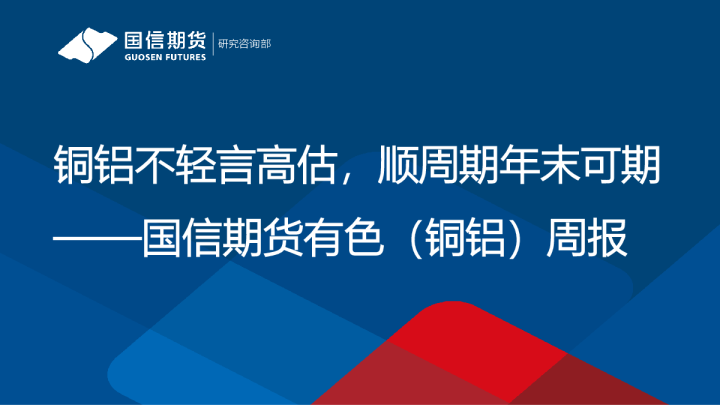 国信期货
GUOSEN FUTURES
研究咨询部

铜铝不轻言高估，顺周期年末可期
——国信期货有色（铜铝）周报